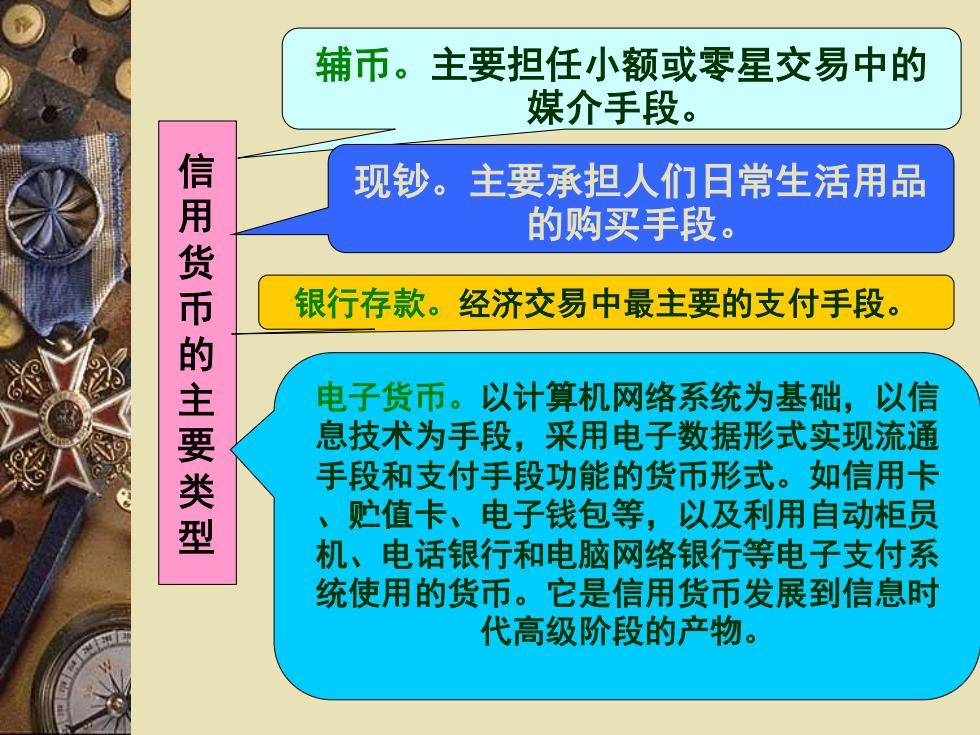 信用货币的主要类型

辅币。主要担任小额或零星交易中的媒介手段。

现钞。主要承担人们日常生活用品的购买手段。

银行存款。经济交易中最主要的支付手段。

电子货币。以计算机网络系统为基础，以信息技术为手段，采用电子数据形式实现流通手段和支付手段功能的货币形式。如信用卡、贮值卡、电子钱包等，以及利用自动柜员机、电话银行和电脑网络银行等电子支付系统使用的货币。它是信用货币发展到信息时代高级阶段的产物。